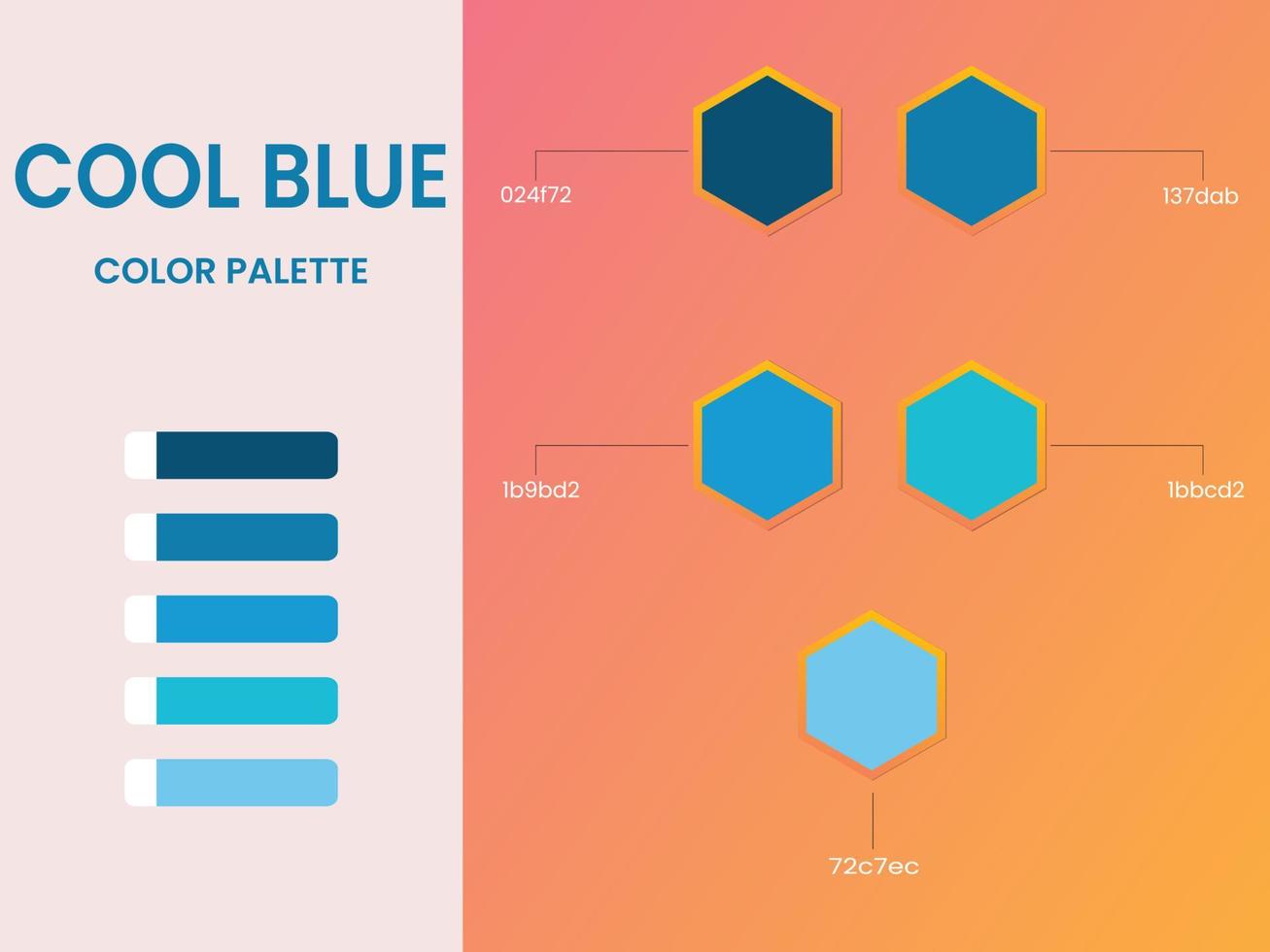 COOL BLUE

COLOR PALETTE

024f72

137dab

1b9bd2

1bbcd2

72c7ec